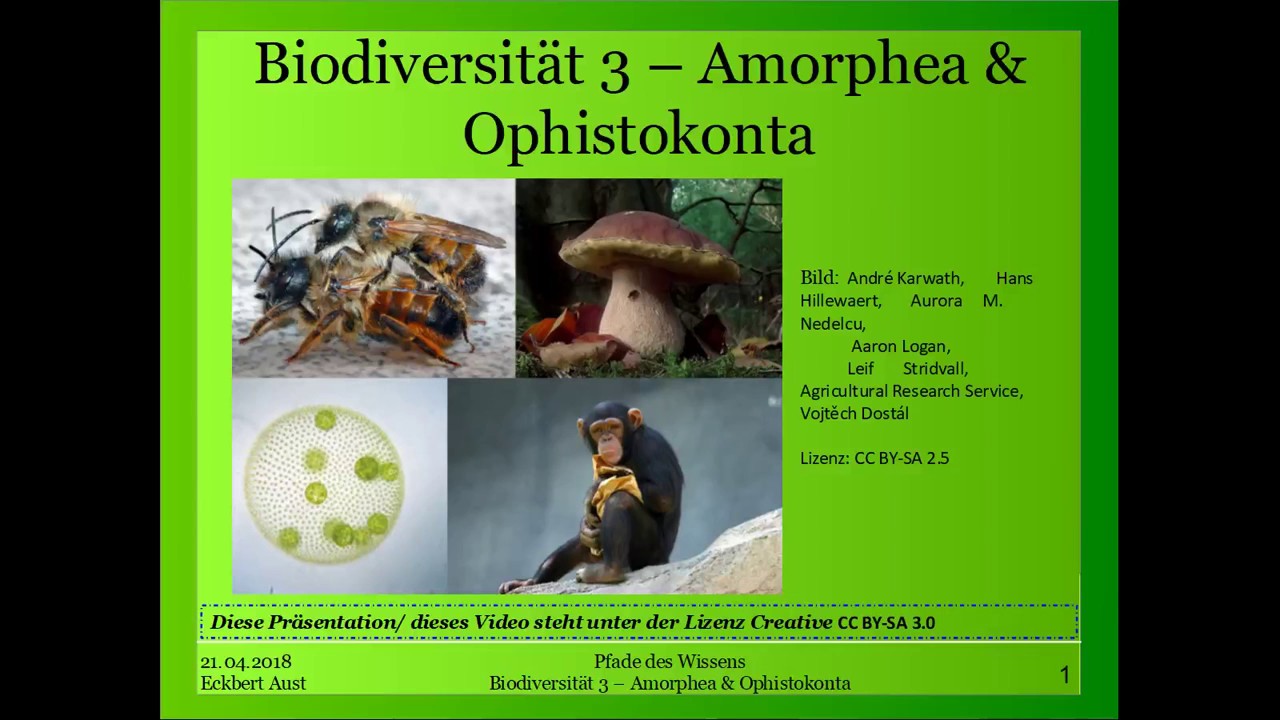 Biodiversität 3 – Amorphea & Ophistokonta

Bild: André Karwath, Hans Hillewaert, Aurora M. Nedelcu, Aaron Logan, Leif Stridvall, Agricultural Research Service, Vojtěch Dostál

Lizenz: CC BY-SA 2.5

Diese Präsentation/ dieses Video steht unter der Lizenz Creative CC BY-SA 3.0

21.04.2018
Eckbert Aust

Pfade des Wissens
Biodiversität 3 – Amorphea & Ophistokonta

1